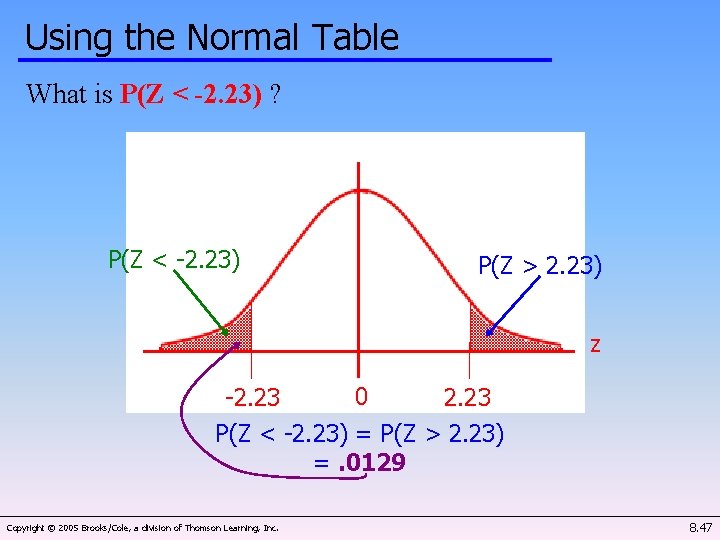 Using the Normal Table

What is P(Z < -2.23) ?

P(Z < -2.23)

P(Z > 2.23)

z

-2.23

0

2.23

P(Z < -2.23) = P(Z > 2.23)
= .0129

Copyright © 2005 Brooks/Cole, a division of Thomson Learning, Inc.

8.47